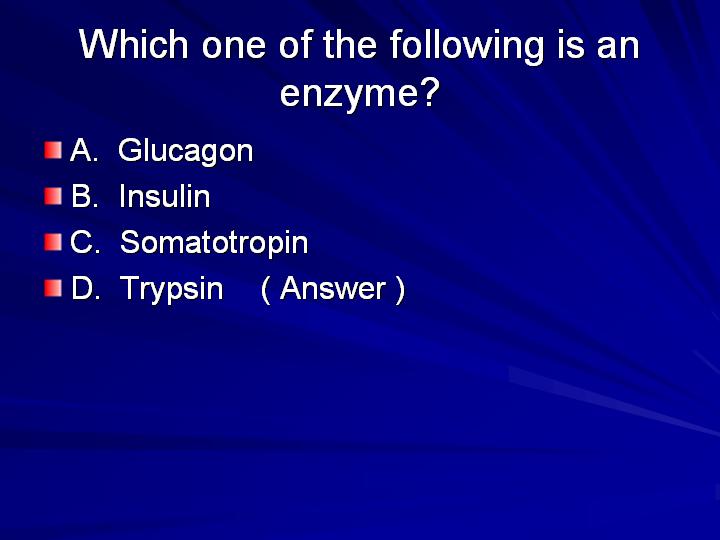 Which one of the following is an enzyme?

A. Glucagon
B. Insulin
C. Somatotropin
D. Trypsin ( Answer )